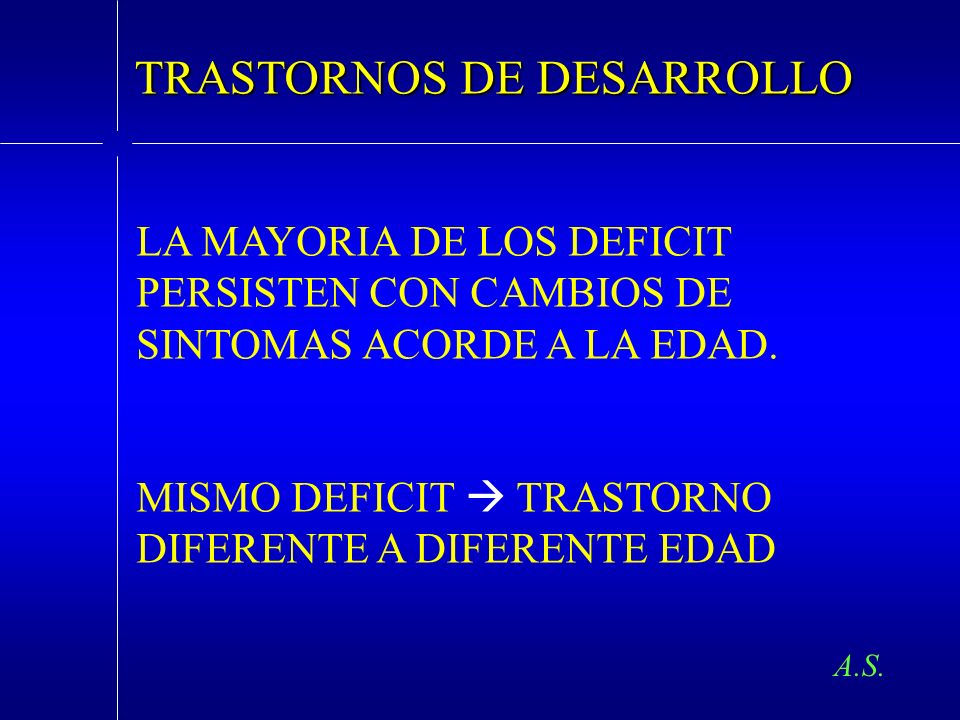 TRASTORNOS DE DESARROLLO

LA MAYORIA DE LOS DEFICIT PERSISTEN CON CAMBIOS DE SINTOMAS ACORDE A LA EDAD.

MISMO DEFICIT → TRASTORNO DIFERENTE A DIFERENTE EDAD

A.S.